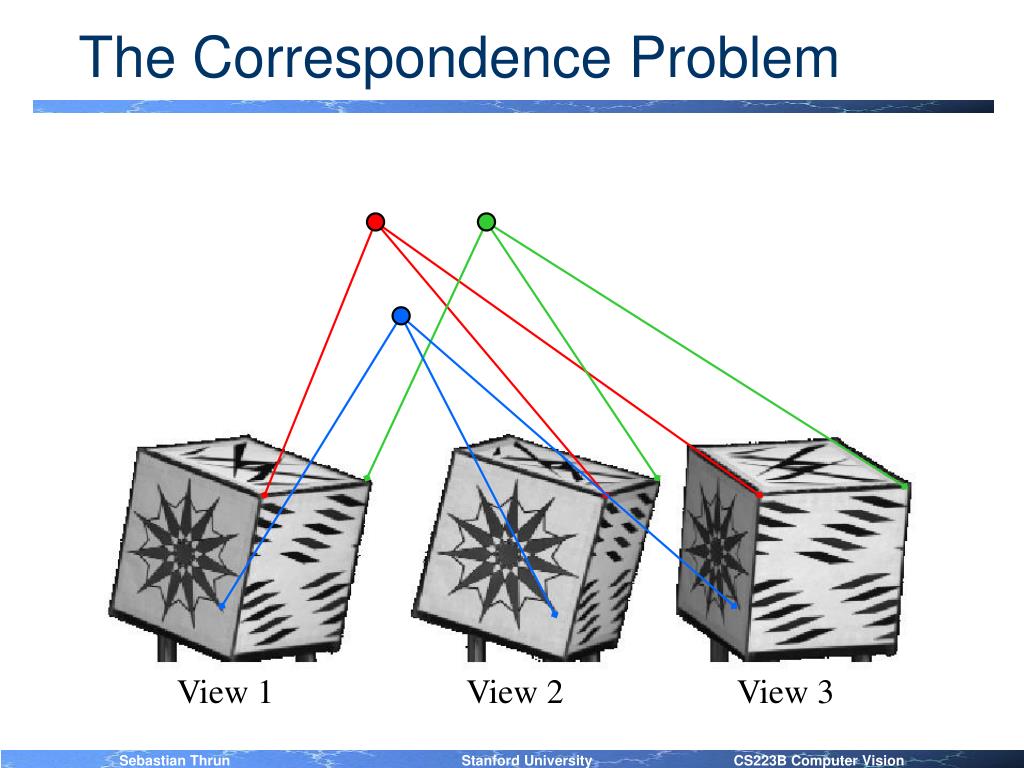 The Correspondence Problem

View 1

View 2

View 3

Sebastian Thrun

Stanford University

CS223B Computer Vision